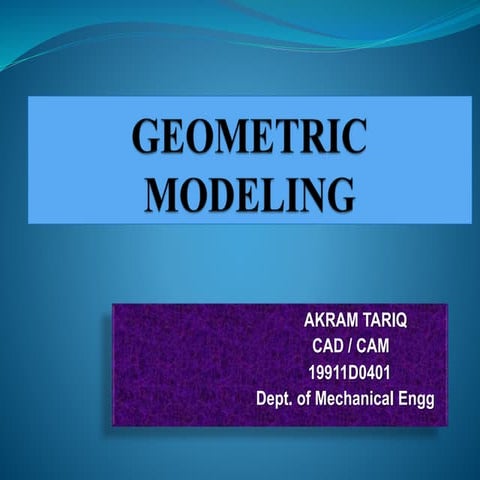 GEOMETRIC MODELING

AKRAM TARIQ
CAD / CAM
19911D0401
Dept. of Mechanical Engg